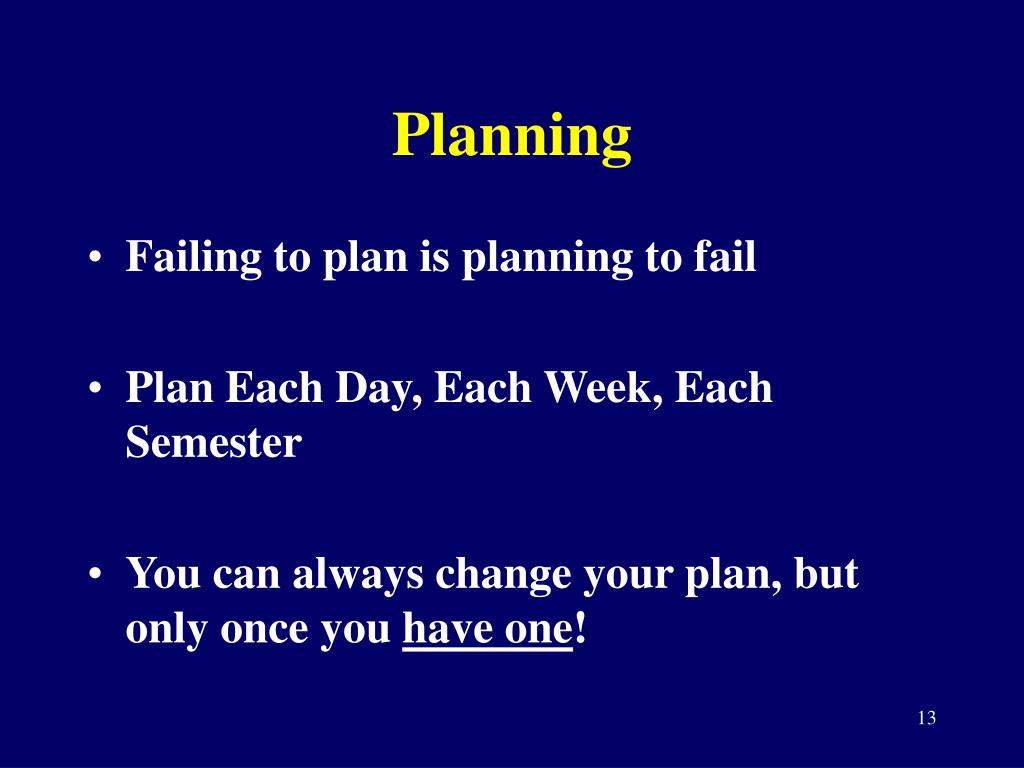 Planning

• Failing to plan is planning to fail

• Plan Each Day, Each Week, Each Semester

• You can always change your plan, but only once you have one!

13